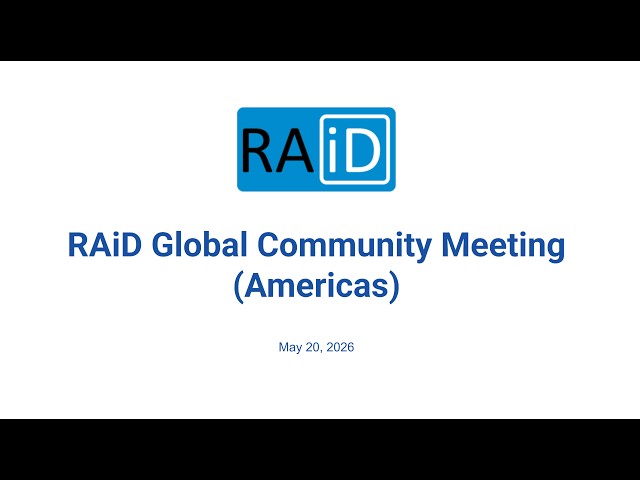 RAiD

RAiD Global Community Meeting (Americas)

May 20, 2026